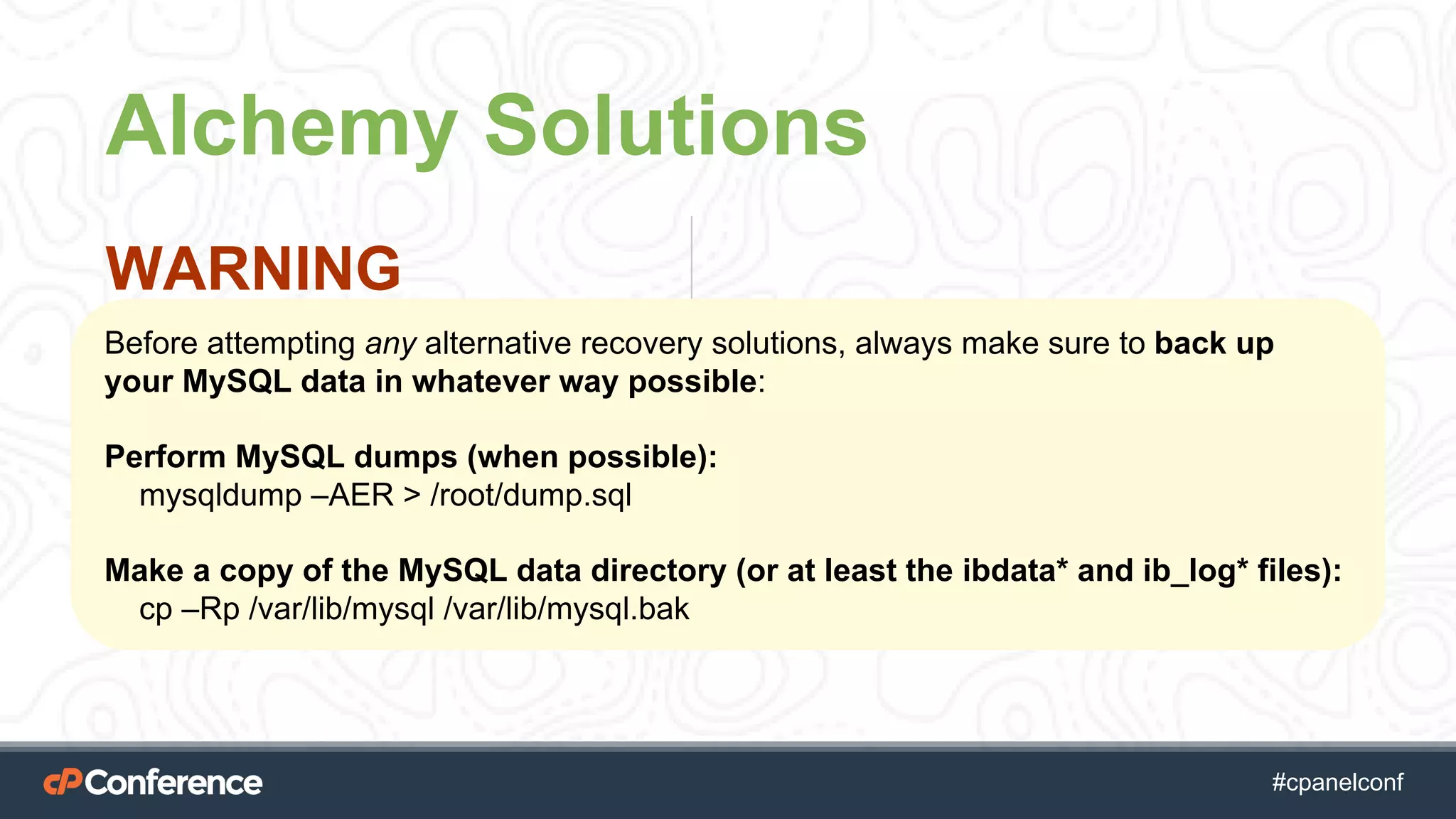 Alchemy Solutions

WARNING

Before attempting any alternative recovery solutions, always make sure to back up your MySQL data in whatever way possible:

Perform MySQL dumps (when possible):
mysqldump –AER > /root/dump.sql

Make a copy of the MySQL data directory (or at least the ibdata* and ib_log* files):
cp –Rp /var/lib/mysql /var/lib/mysql.bak

cP Conference

#cpanelconf